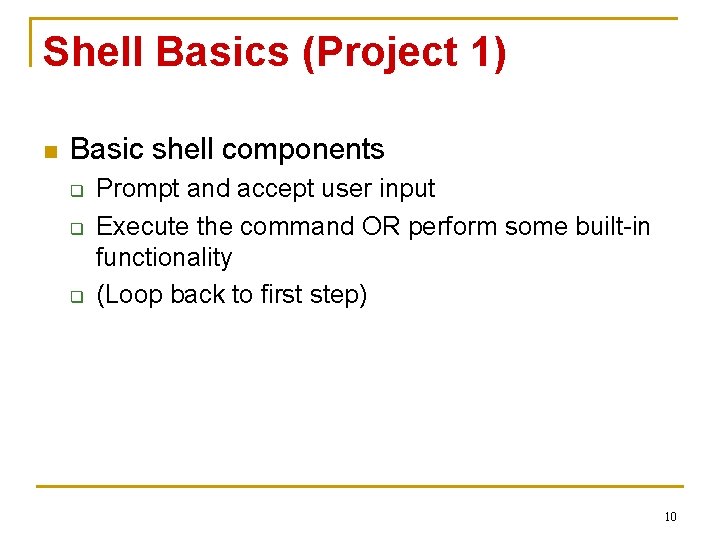 Shell Basics (Project 1)

Basic shell components

Prompt and accept user input

Execute the command OR perform some built-in functionality

(Loop back to first step)

10